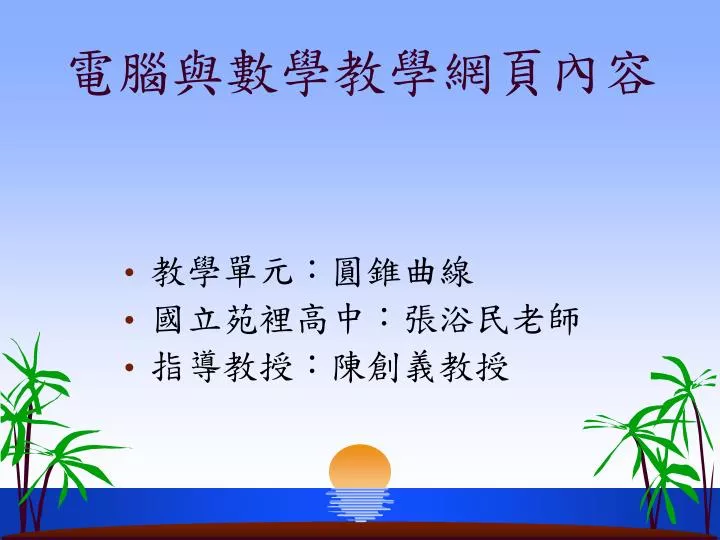 電腦與數學教學網頁內容

• 教學單元：圓錐曲線
• 國立苑裡高中：張浴民老師
• 指導教授：陳創義教授